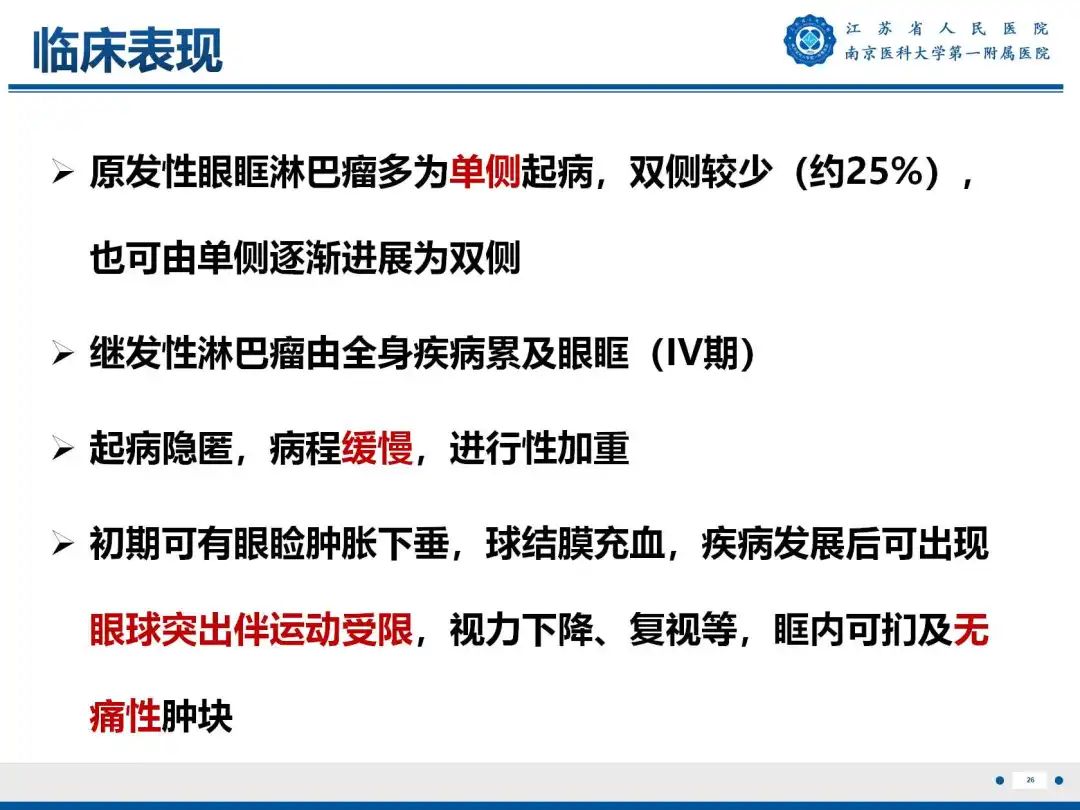 临床表现

江苏省人民医院
南京医科大学第一附属医院

➢ 原发性眼眶淋巴瘤多为单侧起病，双侧较少（约25%），也可由单侧逐渐进展为双侧

➢ 继发性淋巴瘤由全身疾病累及眼眶（IV期）

➢ 起病隐匿，病程缓慢，进行性加重

➢ 初期可有眼睑肿胀下垂，球结膜充血，疾病发展后可出现眼球突出伴运动受限，视力下降、复视等，眶内可扪及无痛性肿块

26